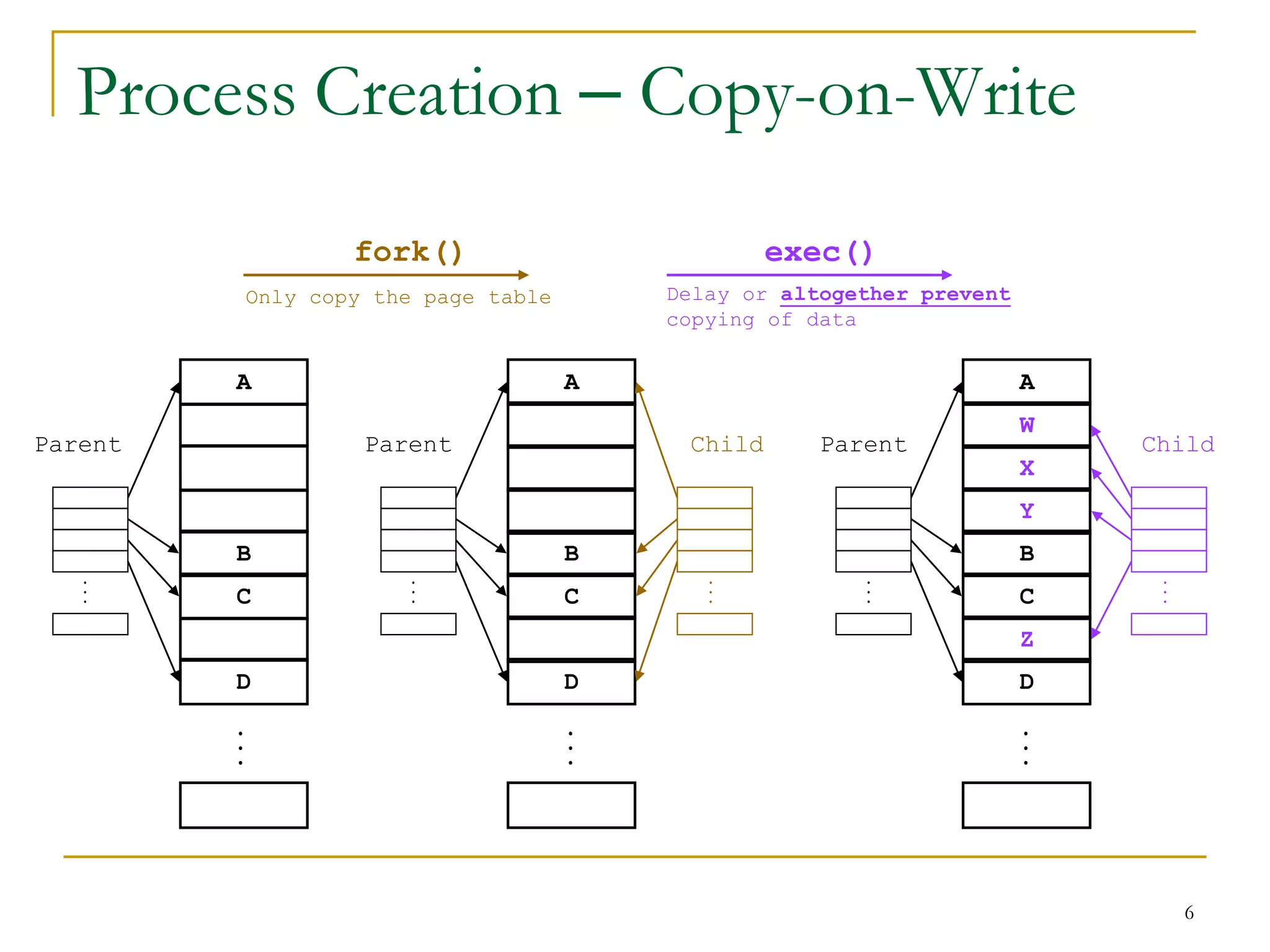 Process Creation – Copy-on-Write

fork()

Only copy the page table

exec()

Delay or altogether prevent copying of data

Parent

A

B

C

D

Parent

A

B

C

D

Child

Parent

A

W

X

Y

B

C

Z

D

Child

6